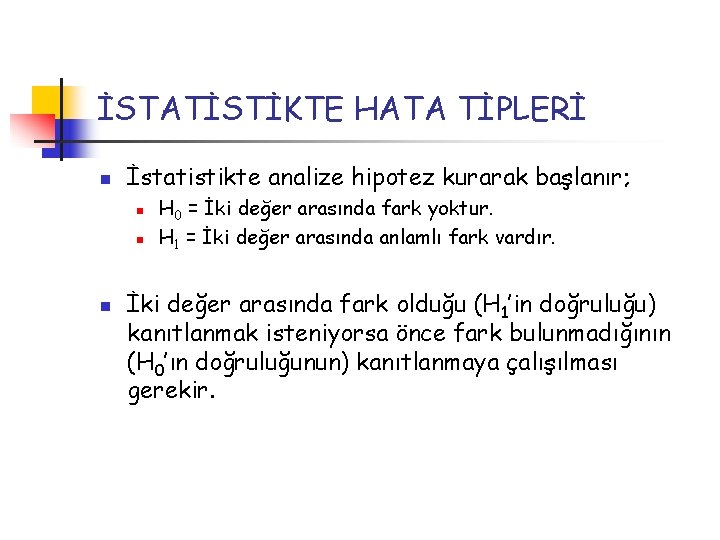 İSTATİSTİKTE HATA TİPLERİ

İstatistikte analize hipotez kurarak başlanır;

$H_0$ = İki değer arasında fark yoktur.

$H_1$ = İki değer arasında anlamlı fark vardır.

İki değer arasında fark olduğu ($H_1$'in doğruluğu) kanıtlanmak isteniyorsa önce fark bulunmadığının ($H_0$'ın doğruluğunun) kanıtlanmaya çalışılması gerekir.